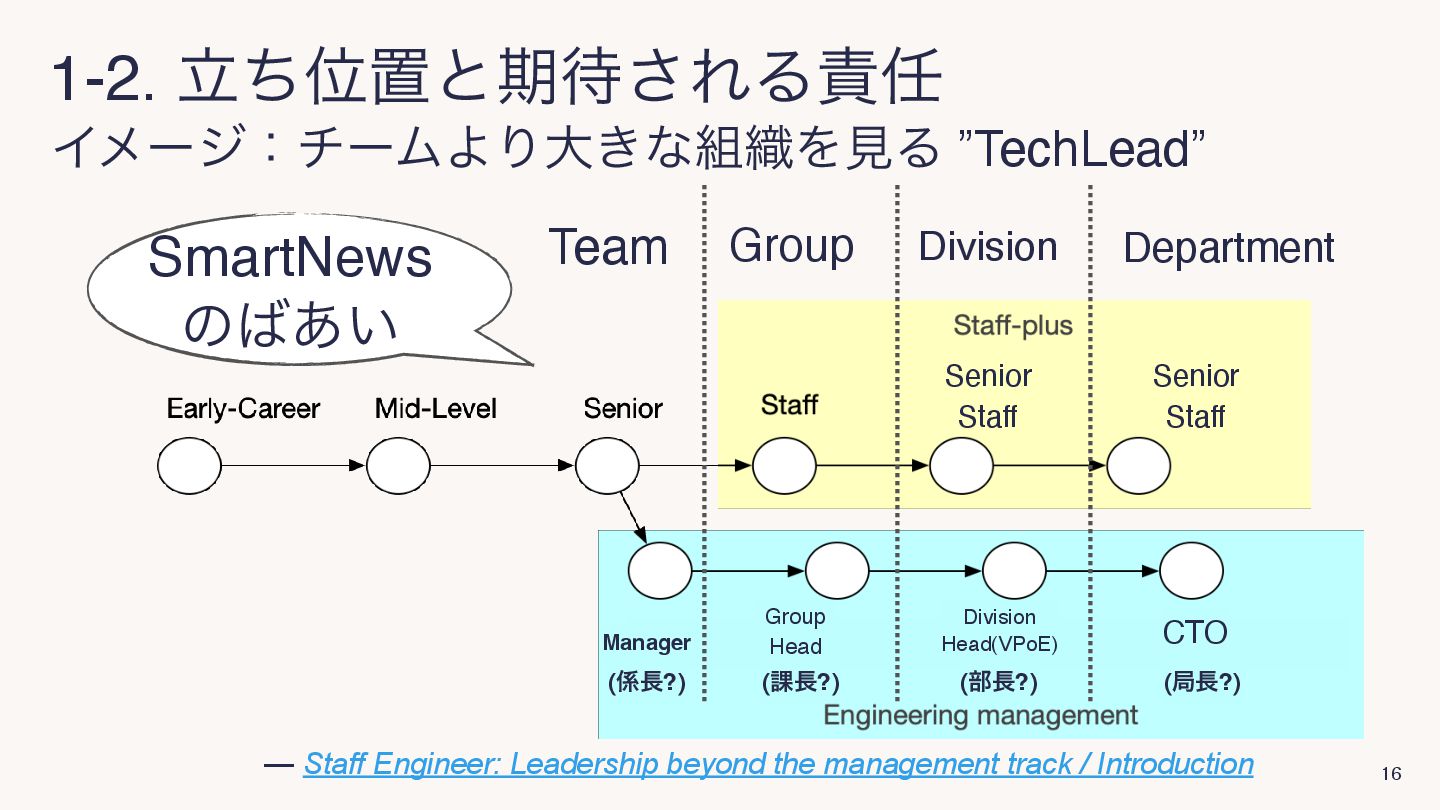 1-2. 立ち位置と期待される責任

イメージ：チームより大きな組織を見る ”TechLead”

SmartNews のばあい

Team

Group

Division

Department

Staff-plus

Early-Career

Mid-Level

Senior

Staff

Senior Staff

Senior Staff

Manager (係長?)

Group Head (課長?)

Division Head(VPoE) (部長?)

CTO (局長?)

Engineering management

— Staff Engineer: Leadership beyond the management track / Introduction

16